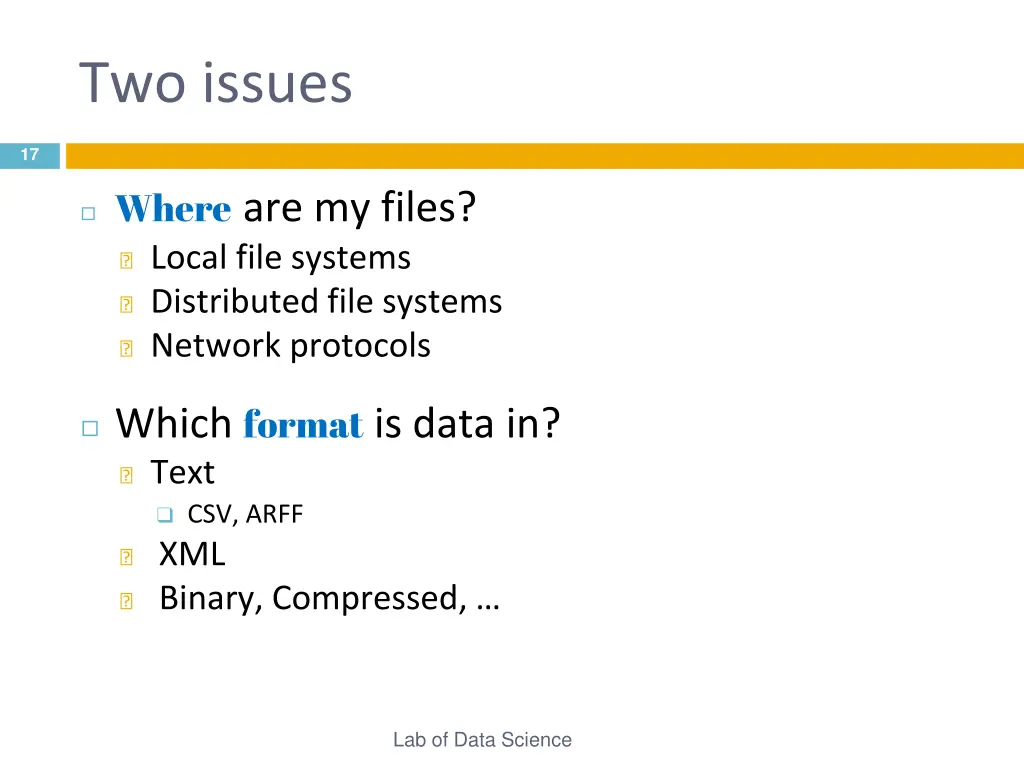 Two issues

17

Where are my files?

Local file systems

Distributed file systems

Network protocols

Which format is data in?

Text

CSV, ARFF

XML

Binary, Compressed, …

Lab of Data Science